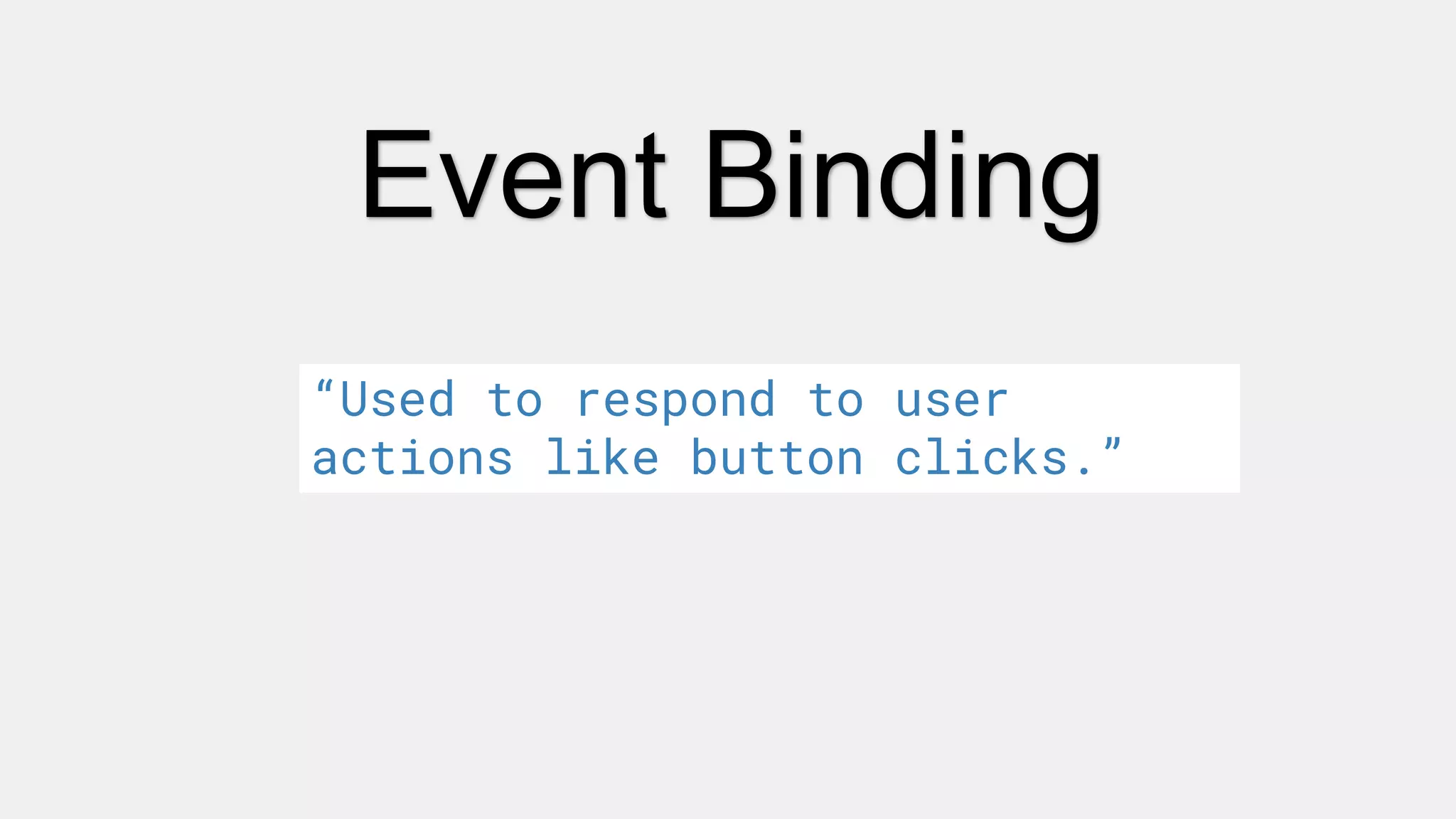 Event Binding

“Used to respond to user actions like button clicks.”